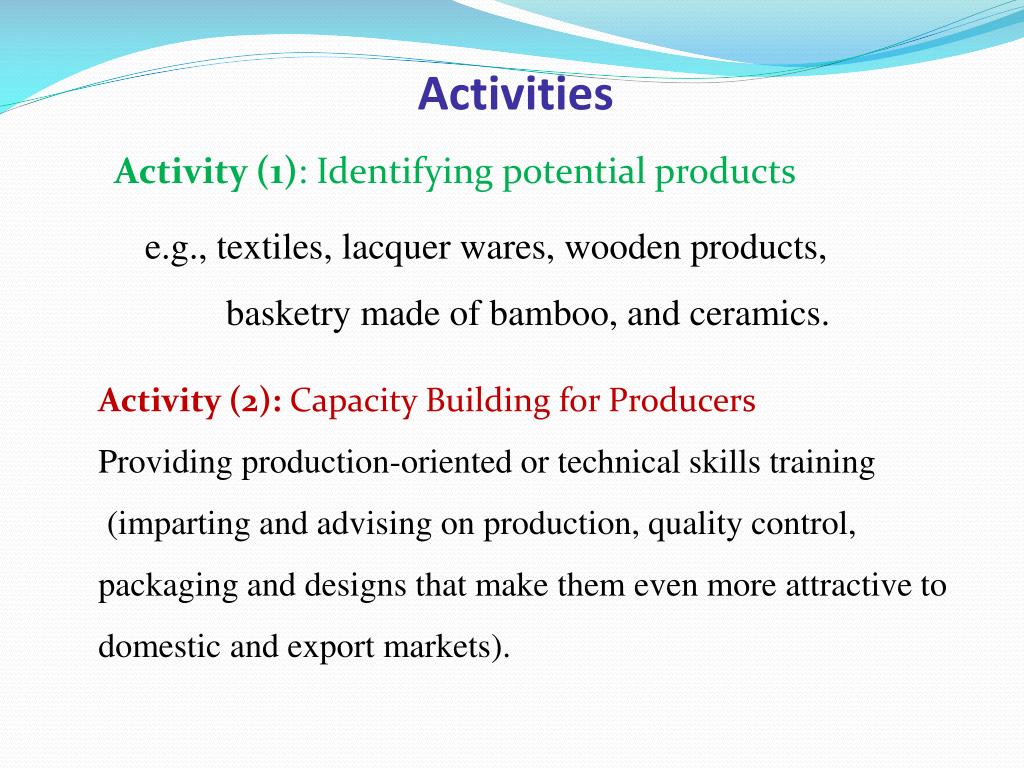 Activities

Activity (1): Identifying potential products

e.g., textiles, lacquer wares, wooden products, basketry made of bamboo, and ceramics.

Activity (2): Capacity Building for Producers

Providing production-oriented or technical skills training (imparting and advising on production, quality control, packaging and designs that make them even more attractive to domestic and export markets).